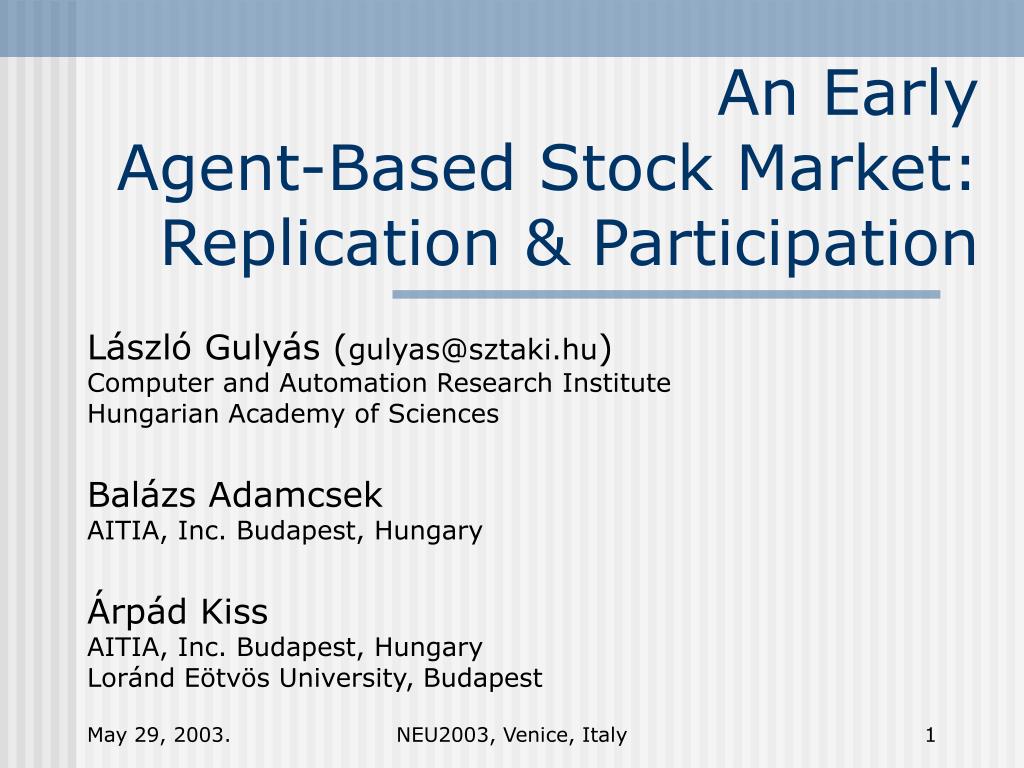 An Early
Agent-Based Stock Market:
Replication & Participation

László Gulyás (gulyas@sztaki.hu)
Computer and Automation Research Institute
Hungarian Academy of Sciences

Balázs Adamcsek
AITIA, Inc. Budapest, Hungary

Árpád Kiss
AITIA, Inc. Budapest, Hungary
Loránd Eötvös University, Budapest

May 29, 2003.

NEU2003, Venice, Italy

1